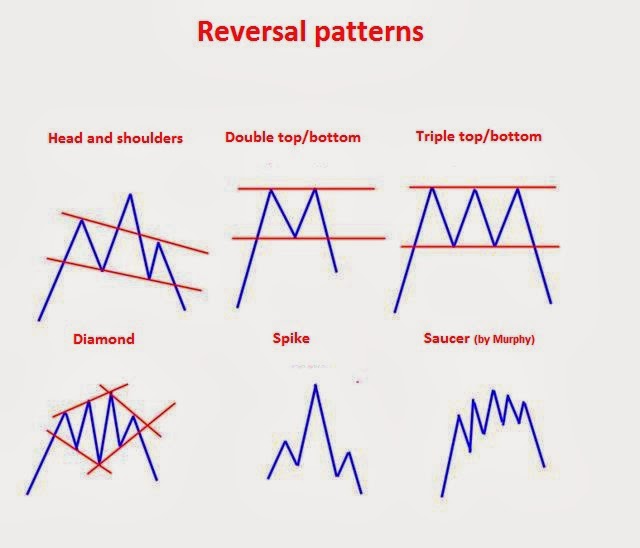 Reversal patterns

Head and shoulders

Double top/bottom

Triple top/bottom

Diamond

Spike

Saucer (by Murphy)